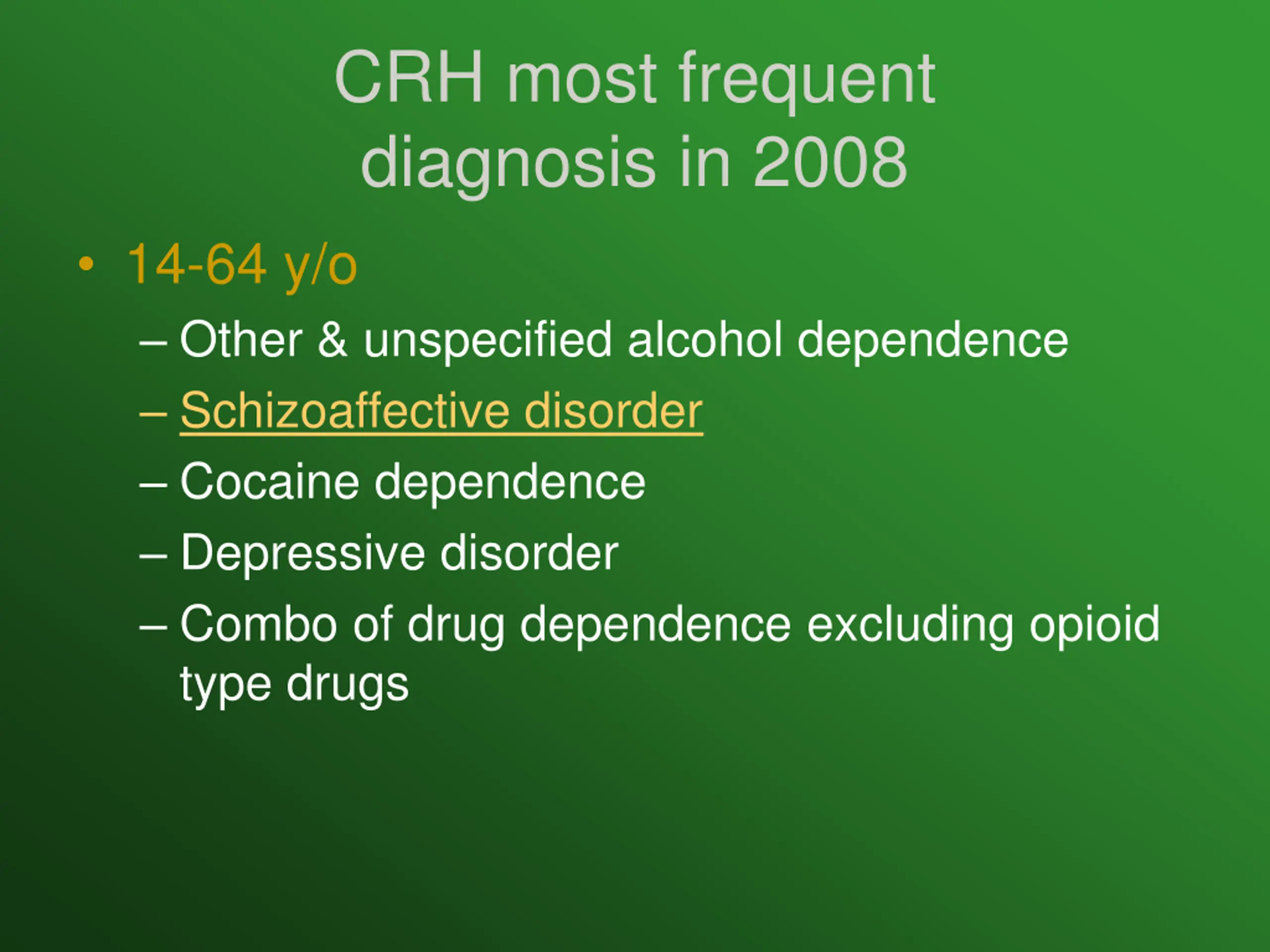 CRH most frequent diagnosis in 2008

• 14-64 y/o
– Other & unspecified alcohol dependence
– Schizoaffective disorder
– Cocaine dependence
– Depressive disorder
– Combo of drug dependence excluding opioid type drugs